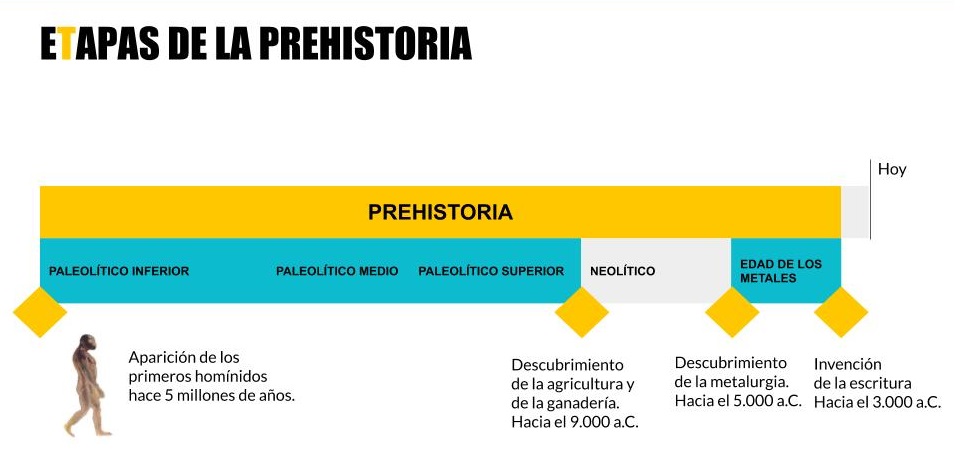 ETAPAS DE LA PREHISTORIA

Hoy

PREHISTORIA

PALEOLÍTICO INFERIOR

PALEOLÍTICO MEDIO

PALEOLÍTICO SUPERIOR

NEOLÍTICO

EDAD DE LOS METALES

Aparición de los primeros homínidos hace 5 millones de años.

Descubrimiento de la agricultura y de la ganadería. Hacia el 9.000 a.C.

Descubrimiento de la metalurgia. Hacia el 5.000 a.C.

Invención de la escritura Hacia el 3.000 a.C.